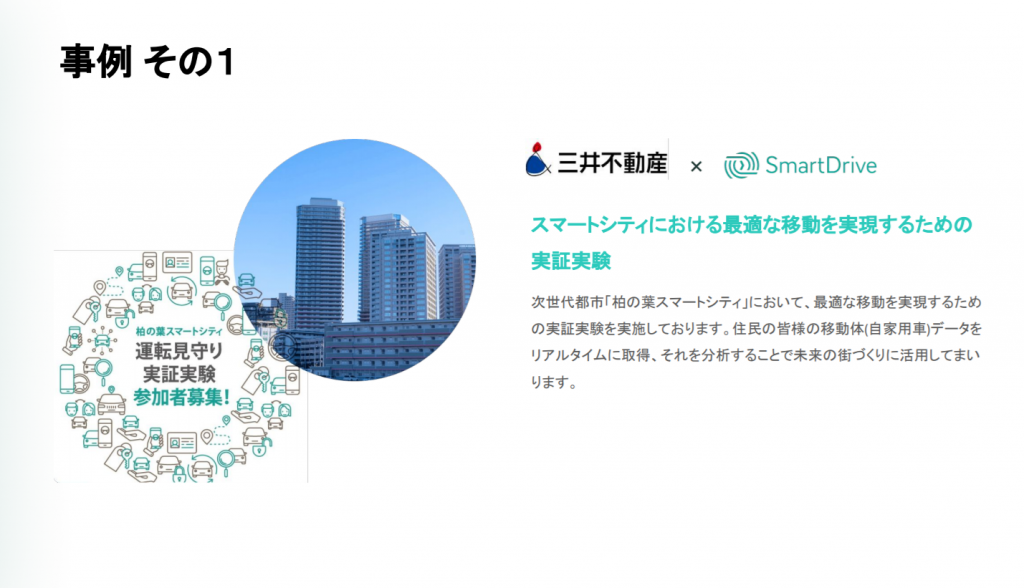 事例 その1

柏の葉スマートシティ
運転見守り
実証実験
参加者募集!

三井不動産 × SmartDrive

スマートシティにおける最適な移動を実現するための実証実験

次世代都市「柏の葉スマートシティ」において、最適な移動を実現するための実証実験を実施しております。住民の皆様の移動体(自家用車)データをリアルタイムに取得、それを分析することで未来の街づくりに活用してまいります。